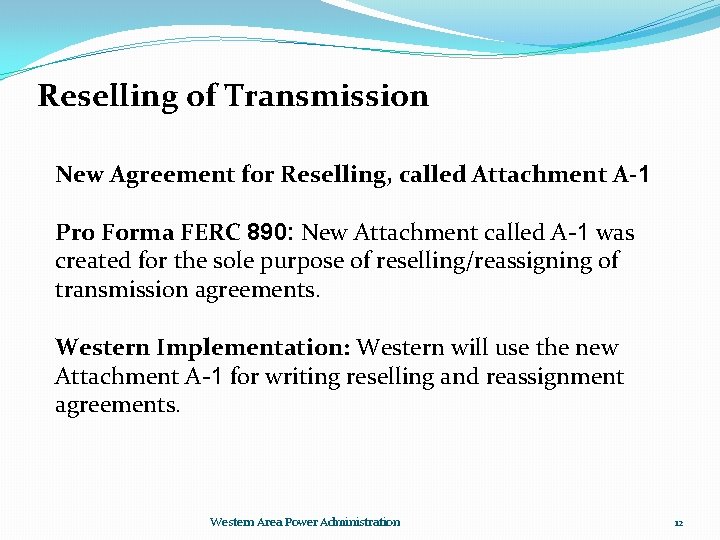 Reselling of Transmission

New Agreement for Reselling, called Attachment A-1

Pro Forma FERC 890: New Attachment called A-1 was created for the sole purpose of reselling/reassigning of transmission agreements.

Western Implementation: Western will use the new Attachment A-1 for writing reselling and reassignment agreements.

Western Area Power Administration

12